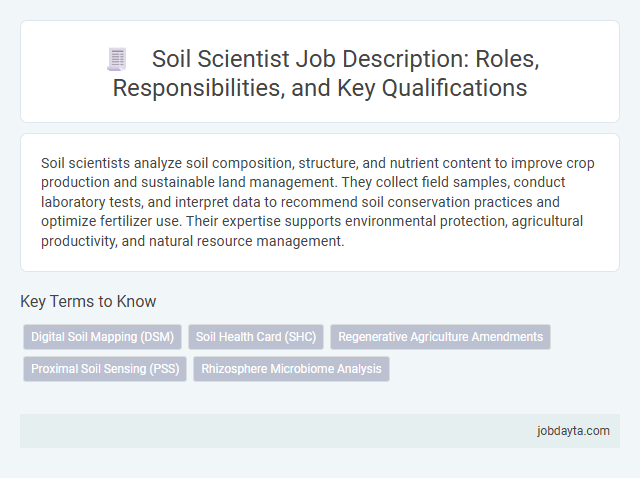 Soil Scientist Job Description: Roles, Responsibilities, and Key Qualifications

Soil scientists analyze soil composition, structure, and nutrient content to improve crop production and sustainable land management. They collect field samples, conduct laboratory tests, and interpret data to recommend soil conservation practices and optimize fertilizer use. Their expertise supports environmental protection, agricultural productivity, and natural resource management.

Key Terms to Know

Digital Soil Mapping (DSM)
Soil Health Card (SHC)
Regenerative Agriculture Amendments
Proximal Soil Sensing (PSS)
Rhizosphere Microbiome Analysis

jobdayta.com